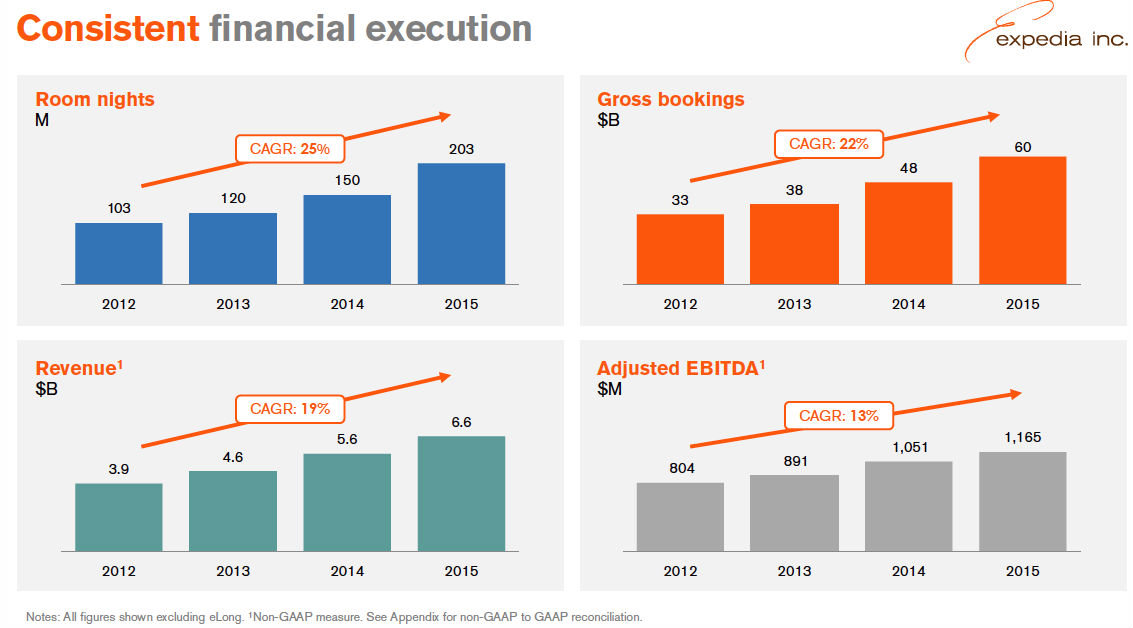 Consistent financial execution

expedia inc.

Room nights
M

CAGR: 25%

103 120 150 203

2012 2013 2014 2015

Gross bookings
$B

CAGR: 22%

33 38 48 60

2012 2013 2014 2015

Revenue$^1$
$B

CAGR: 19%

3.9 4.6 5.6 6.6

2012 2013 2014 2015

Adjusted EBITDA$^1$
$M

CAGR: 13%

804 891 1,051 1,165

2012 2013 2014 2015

Notes: All figures shown excluding eLong. $^1$Non-GAAP measure. See Appendix for non-GAAP to GAAP reconciliation.